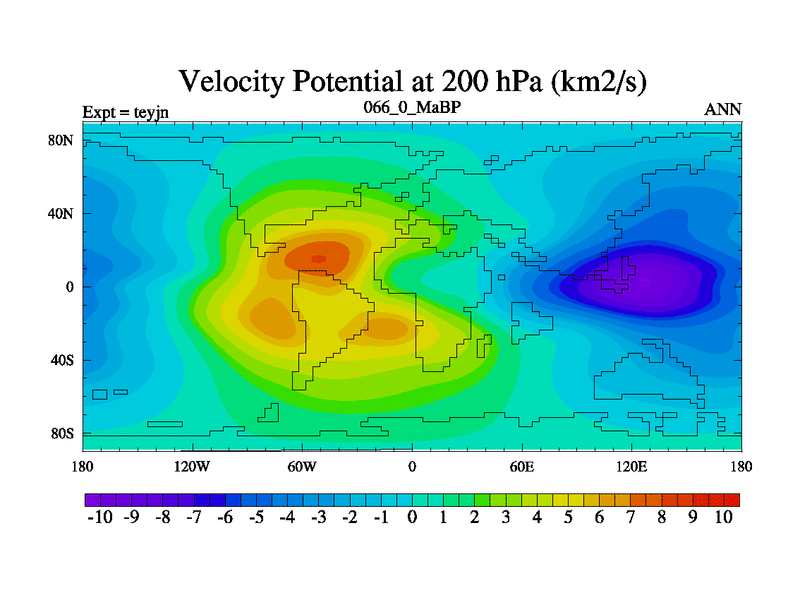 Velocity Potential at 200 hPa (km2/s)

Expt = teyjn

066_0_MaBP

ANN

80N
40N
0
40S
80S

180 120W 60W 0 60E 120E 180

-10 -9 -8 -7 -6 -5 -4 -3 -2 -1 0 1 2 3 4 5 6 7 8 9 10